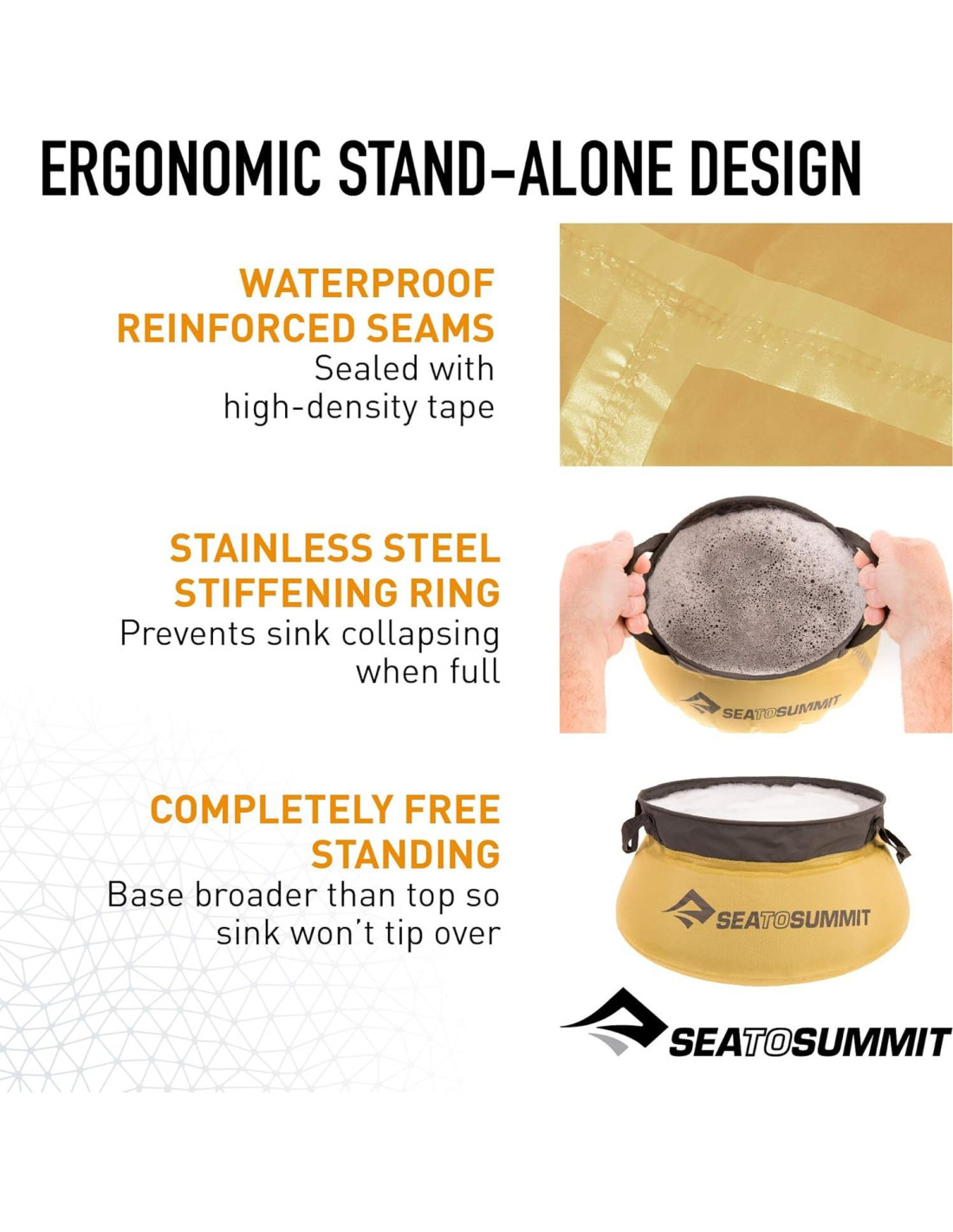 ERGONOMIC STAND-ALONE DESIGN

WATERPROOF REINFORCED SEAMS
Sealed with high-density tape

STAINLESS STEEL STIFFENING RING
Prevents sink collapsing when full

SEATOSUMMIT

COMPLETELY FREE STANDING
Base broader than top so sink won't tip over

SEATOSUMMIT

SEATOSUMMIT